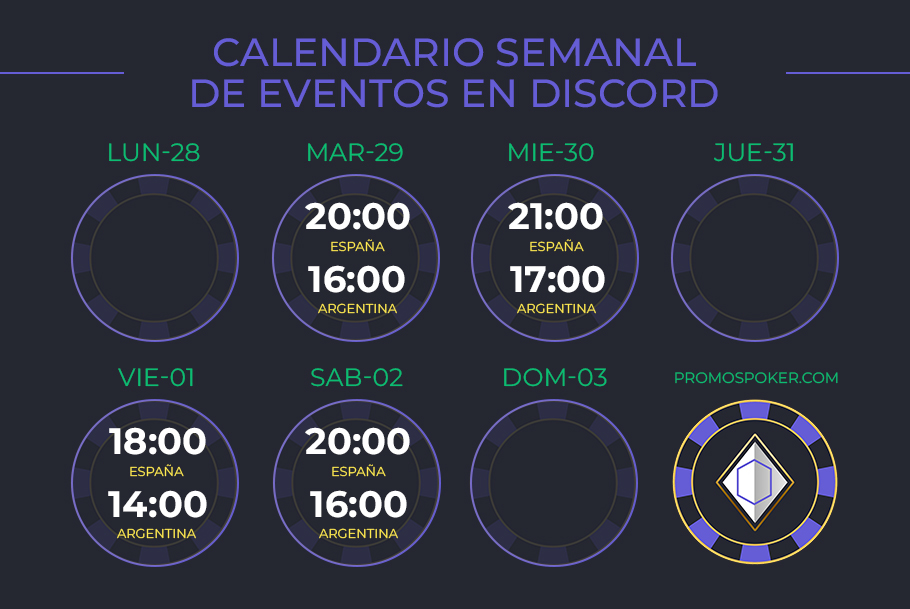 CALENDARIO SEMANAL DE EVENTOS EN DISCORD

LUN-28

MAR-29
20:00
ESPAÑA
16:00
ARGENTINA

MIE-30
21:00
ESPAÑA
17:00
ARGENTINA

JUE-31

VIE-01
18:00
ESPAÑA
14:00
ARGENTINA

SAB-02
20:00
ESPAÑA
16:00
ARGENTINA

DOM-03

PROMOSPOKER.COM